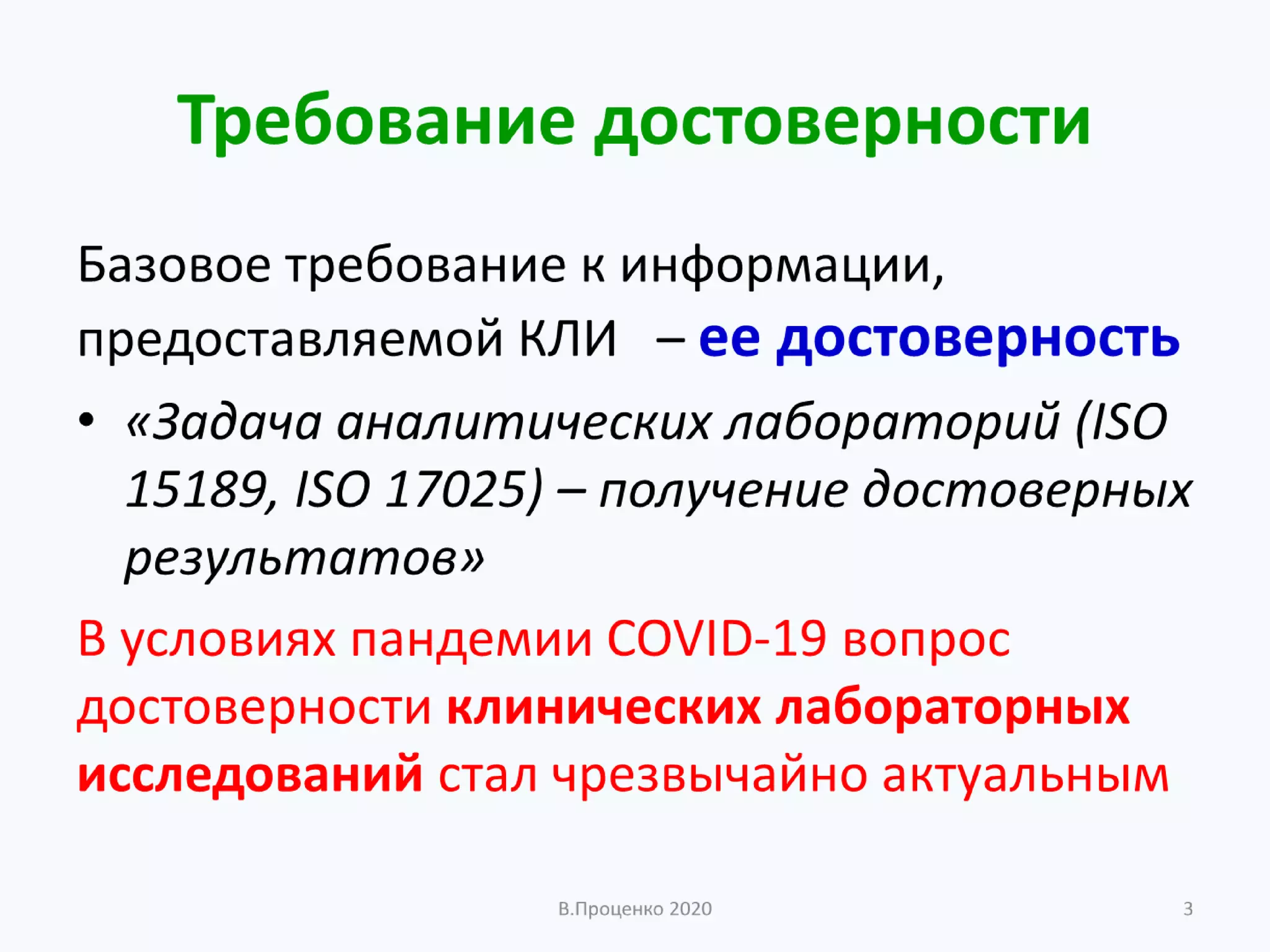 Требование достоверности

Базовое требование к информации, предоставляемой КЛИ – ее достоверность

• «Задача аналитических лабораторий (ISO 15189, ISO 17025) – получение достоверных результатов»

В условиях пандемии COVID-19 вопрос достоверности клинических лабораторных исследований стал чрезвычайно актуальным

В.Проценко 2020

3